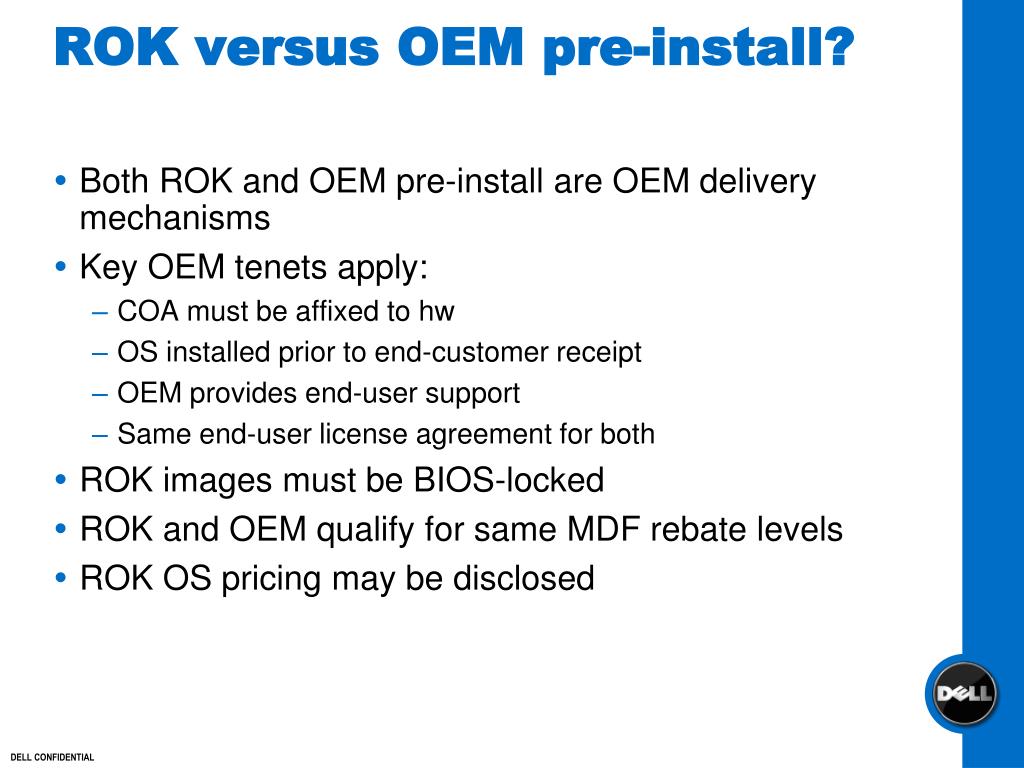 ROK versus OEM pre-install?

• Both ROK and OEM pre-install are OEM delivery mechanisms
• Key OEM tenets apply:
– COA must be affixed to hw
– OS installed prior to end-customer receipt
– OEM provides end-user support
– Same end-user license agreement for both
• ROK images must be BIOS-locked
• ROK and OEM qualify for same MDF rebate levels
• ROK OS pricing may be disclosed

DELL

DELL CONFIDENTIAL